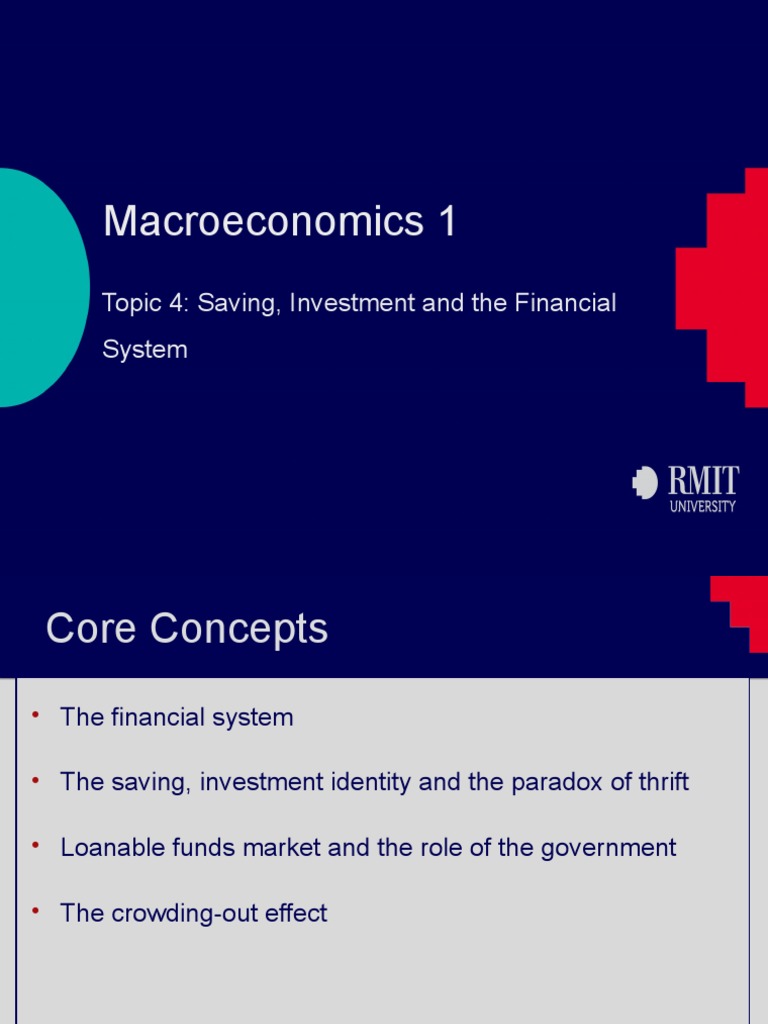 Macroeconomics 1

Topic 4: Saving, Investment and the Financial System

RMIT UNIVERSITY

Core Concepts

• The financial system

• The saving, investment identity and the paradox of thrift

• Loanable funds market and the role of the government

• The crowding-out effect